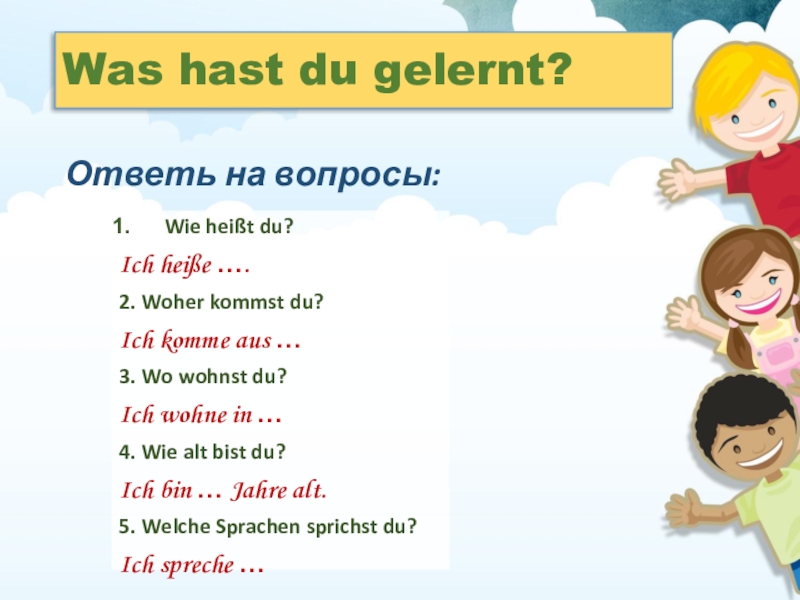 Was hast du gelernt?

Ответь на вопросы:

1. Wie heißt du?

Ich heiße ….

2. Woher kommst du?

Ich komme aus …

3. Wo wohnst du?

Ich wohne in …

4. Wie alt bist du?

Ich bin … Jahre alt.

5. Welche Sprachen sprichst du?

Ich spreche …